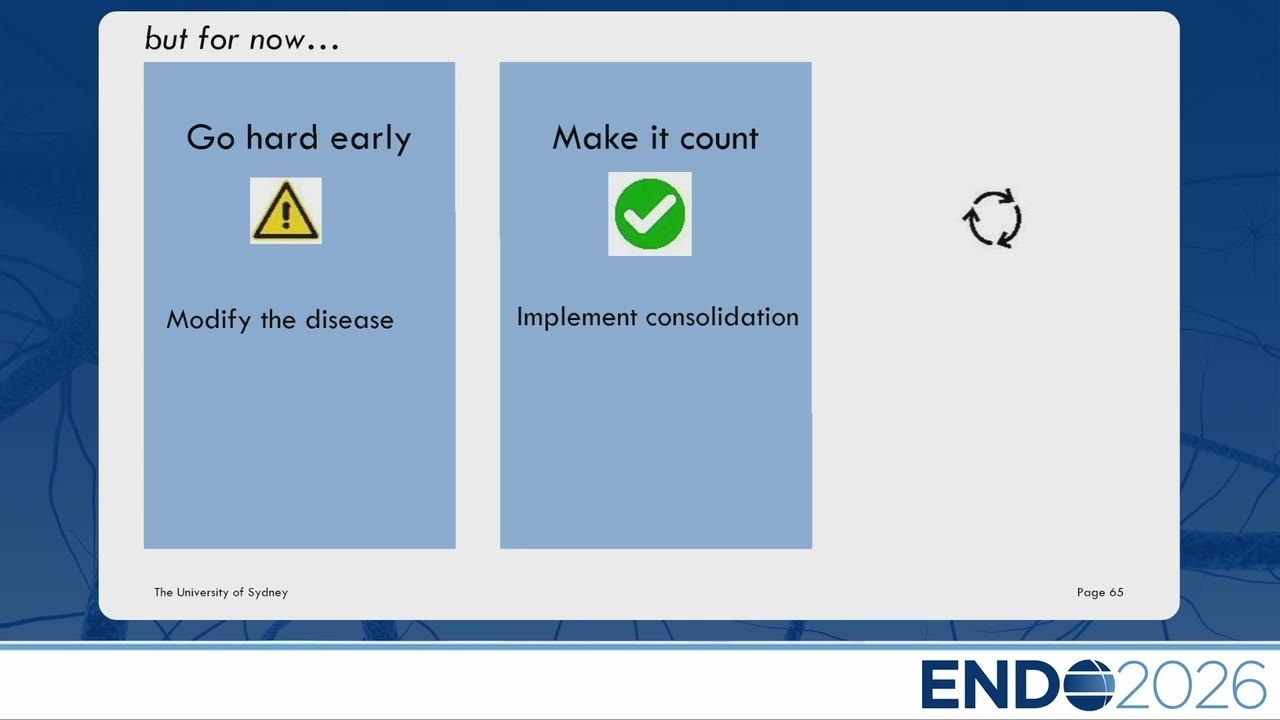 but for now…

Go hard early

Modify the disease

Make it count

Implement consolidation

The University of Sydney

Page 65

ENDO2026